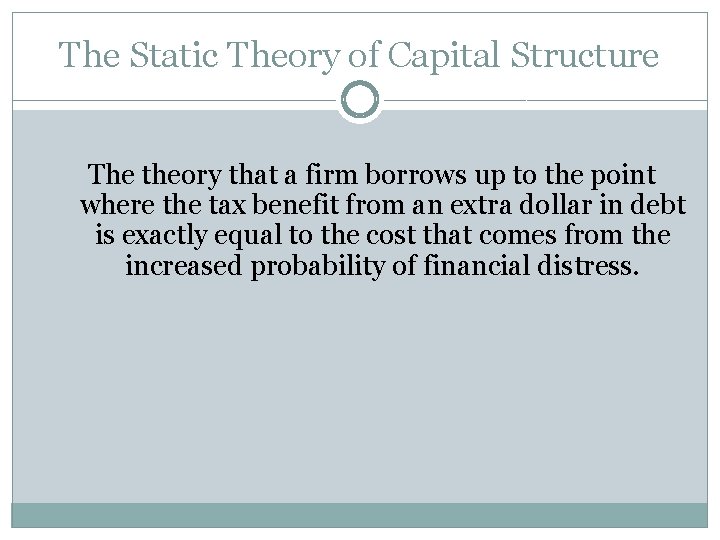 The Static Theory of Capital Structure

The theory that a firm borrows up to the point where the tax benefit from an extra dollar in debt is exactly equal to the cost that comes from the increased probability of financial distress.